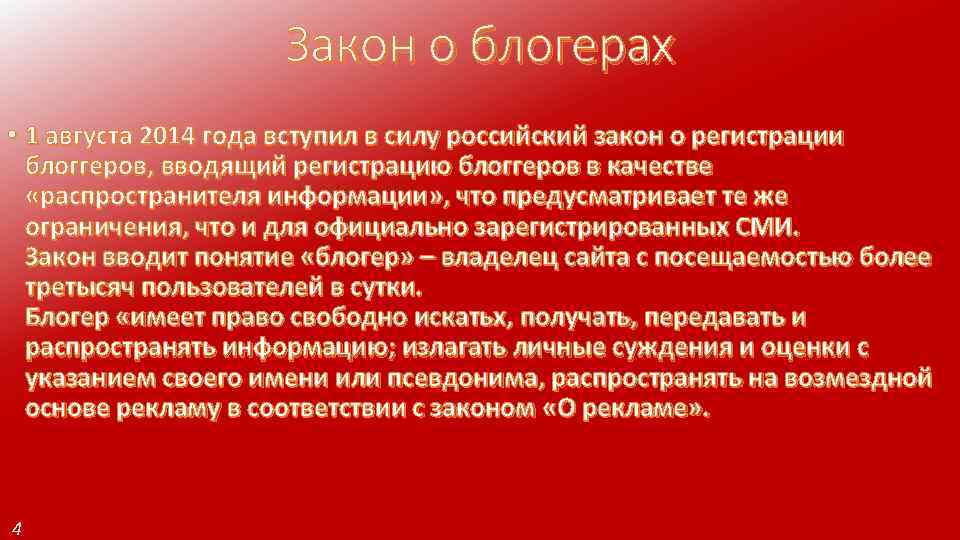 Закон о блогерах

• 1 августа 2014 года вступил в силу российский закон о регистрации блоггеров, вводящий регистрацию блоггеров в качестве «распространителя информации», что предусматривает те же ограничения, что и для официально зарегистрированных СМИ.
Закон вводит понятие «блогер» – владелец сайта с посещаемостью более третысяч пользователей в сутки.
Блогер «имеет право свободно искатьх, получать, передавать и распространять информацию; излагать личные суждения и оценки с указанием своего имени или псевдонима, распространять на возмездной основе рекламу в соответствии с законом «О рекламе».

4